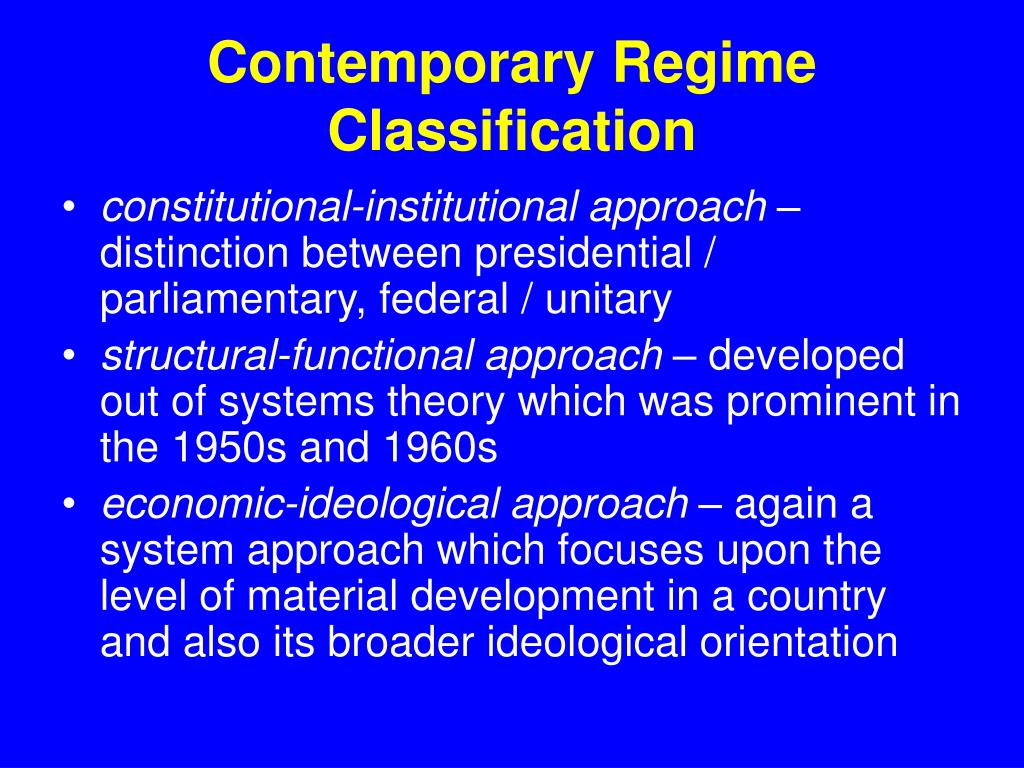 Contemporary Regime Classification

• constitutional-institutional approach – distinction between presidential / parliamentary, federal / unitary
• structural-functional approach – developed out of systems theory which was prominent in the 1950s and 1960s
• economic-ideological approach – again a system approach which focuses upon the level of material development in a country and also its broader ideological orientation